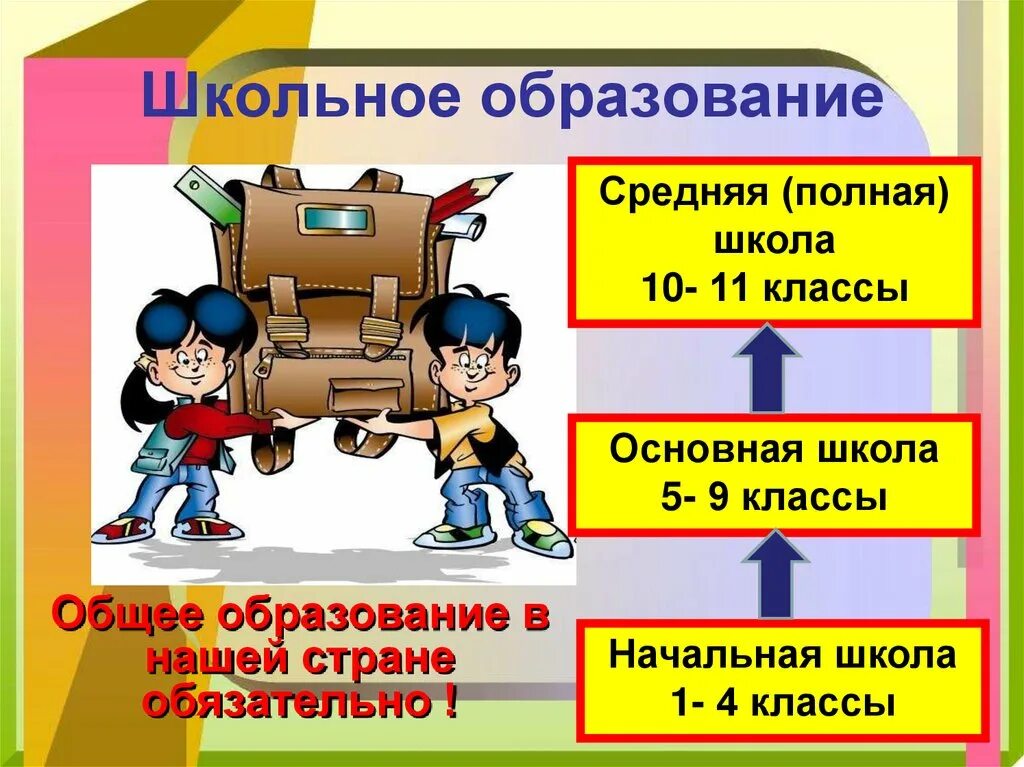 Школьное образование

Средняя (полная) школа
10- 11 классы

Основная школа
5- 9 классы

Начальная школа
1- 4 классы

Общее образование в нашей стране обязательно !